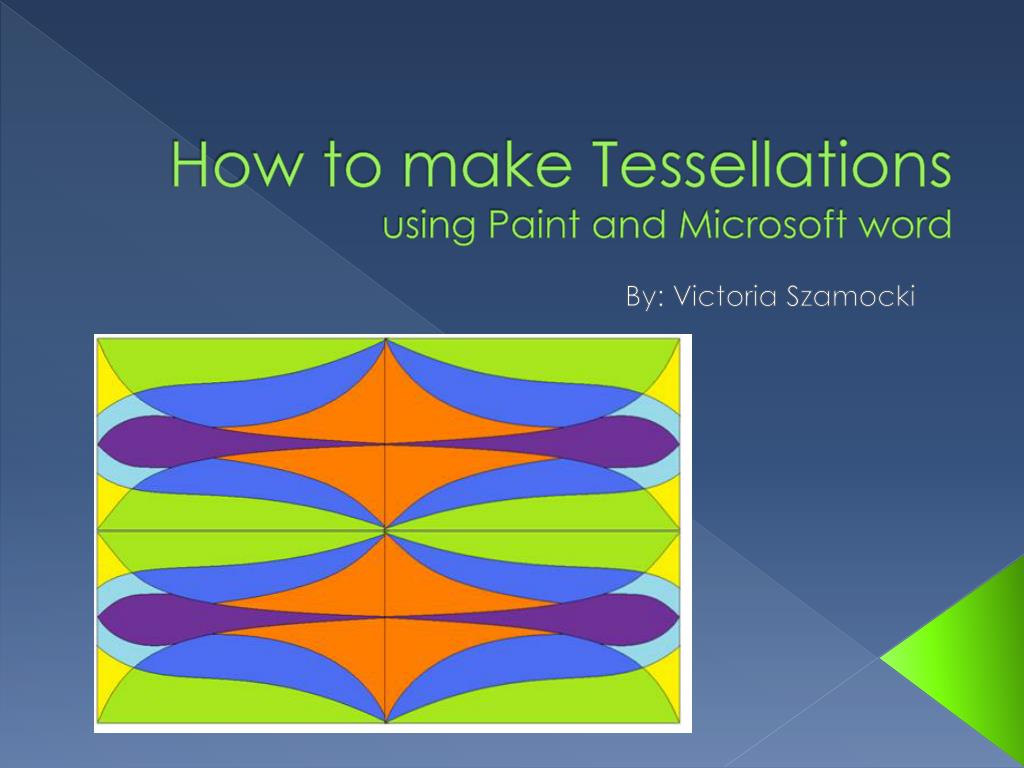 How to make Tessellations using Paint and Microsoft word

By: Victoria Szamocki